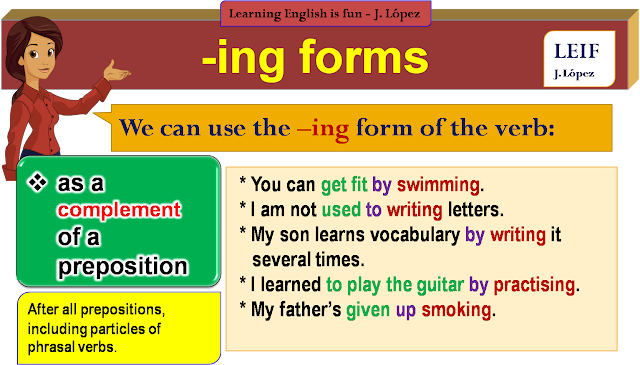 Learning English is fun - J. López

-ing forms

LEIF
J. López

We can use the –ing form of the verb:

❖ as a complement of a preposition

After all prepositions, including particles of phrasal verbs.

* You can get fit by swimming.
* I am not used to writing letters.
* My son learns vocabulary by writing it several times.
* I learned to play the guitar by practising.
* My father's given up smoking.